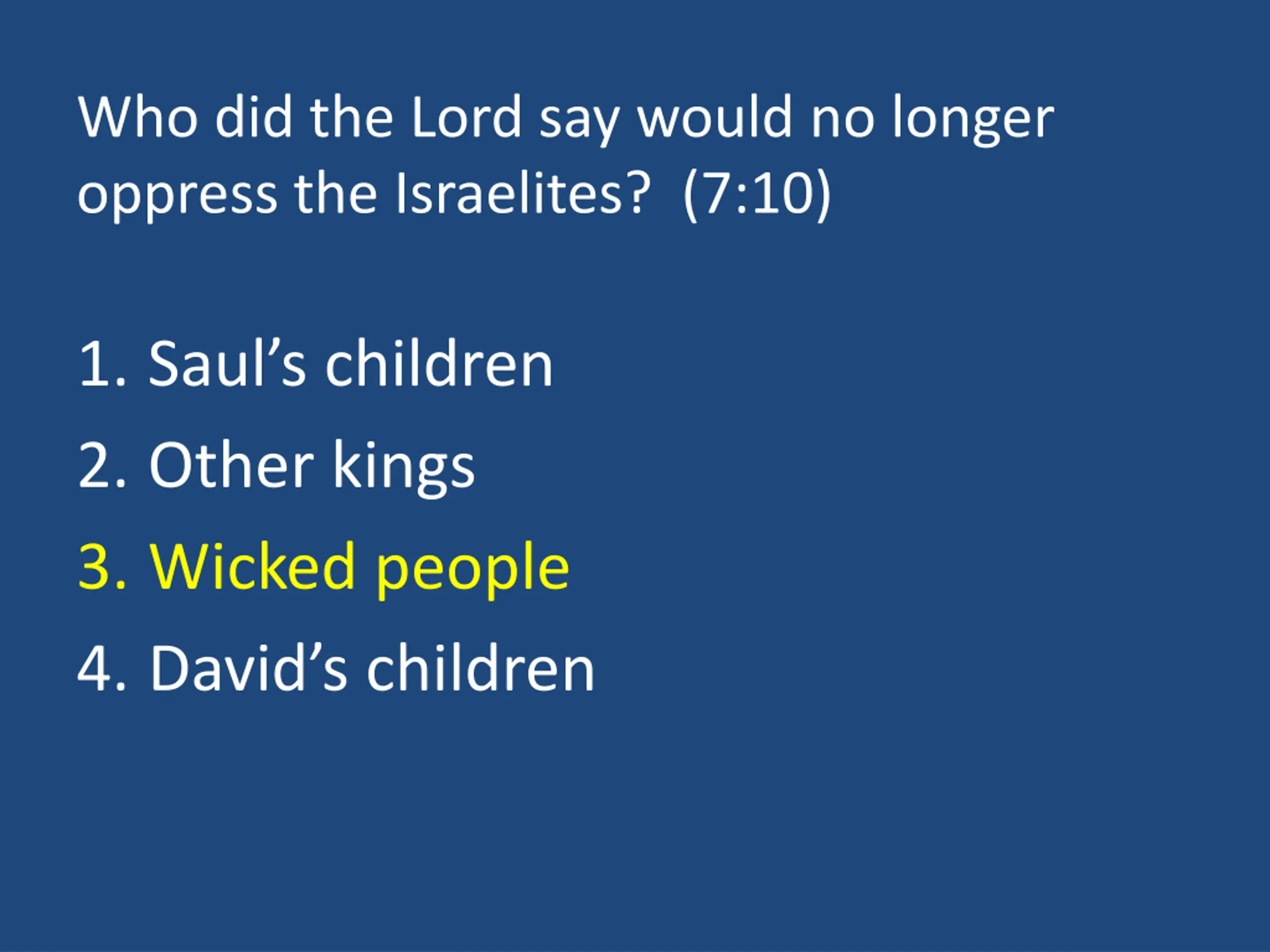 Who did the Lord say would no longer oppress the Israelites?  (7:10)

1. Saul’s children
2. Other kings
3. Wicked people
4. David’s children